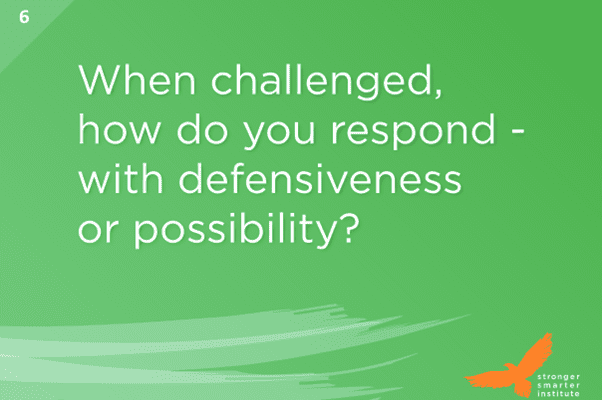 6

When challenged, how do you respond - with defensiveness or possibility?

stronger
smarter
institute